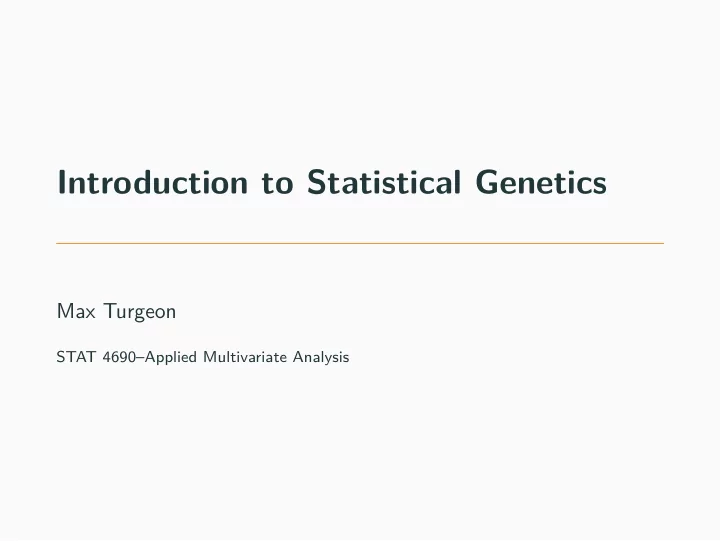 Introduction to Statistical Genetics

Max Turgeon

STAT 4690–Applied Multivariate Analysis